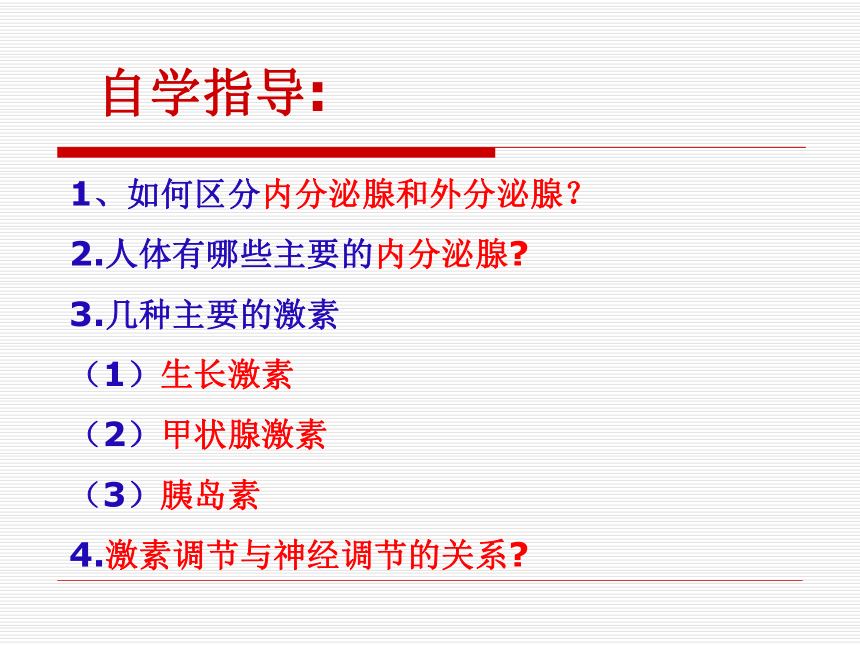 自学指导:

1、如何区分内分泌腺和外分泌腺？

2.人体有哪些主要的内分泌腺?

3.几种主要的激素

（1）生长激素

（2）甲状腺激素

（3）胰岛素

4.激素调节与神经调节的关系?